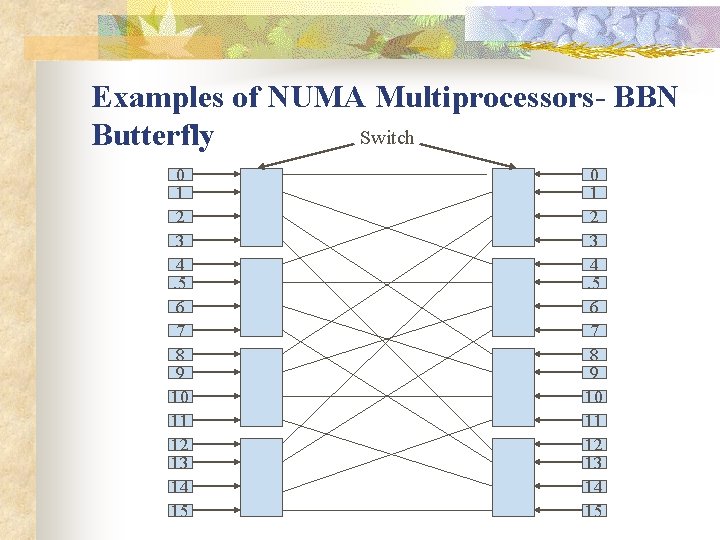 Examples of NUMA Multiprocessors- BBN Butterfly

Switch

0
1
2
3
4
5
6
7
8
9
10
11
12
13
14
15

0
1
2
3
4
5
6
7
8
9
10
11
12
13
14
15